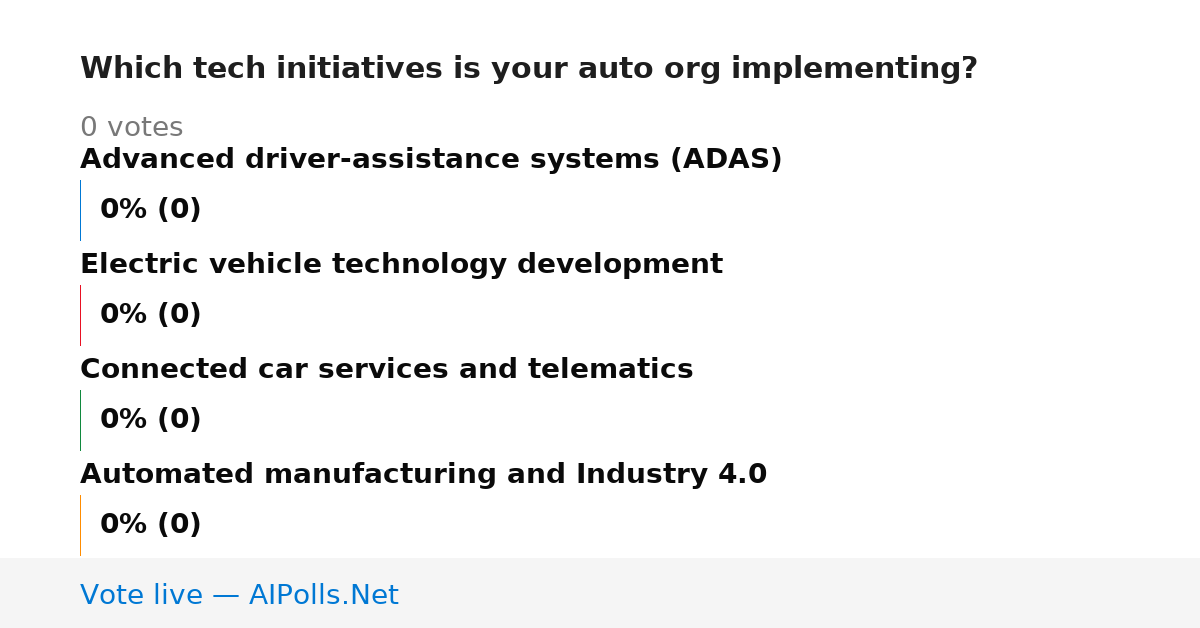 Which tech initiatives is your auto org implementing?

0 votes

Advanced driver-assistance systems (ADAS)

0% (0)

Electric vehicle technology development

0% (0)

Connected car services and telematics

0% (0)

Automated manufacturing and Industry 4.0

0% (0)

Vote live — AIPolls.Net